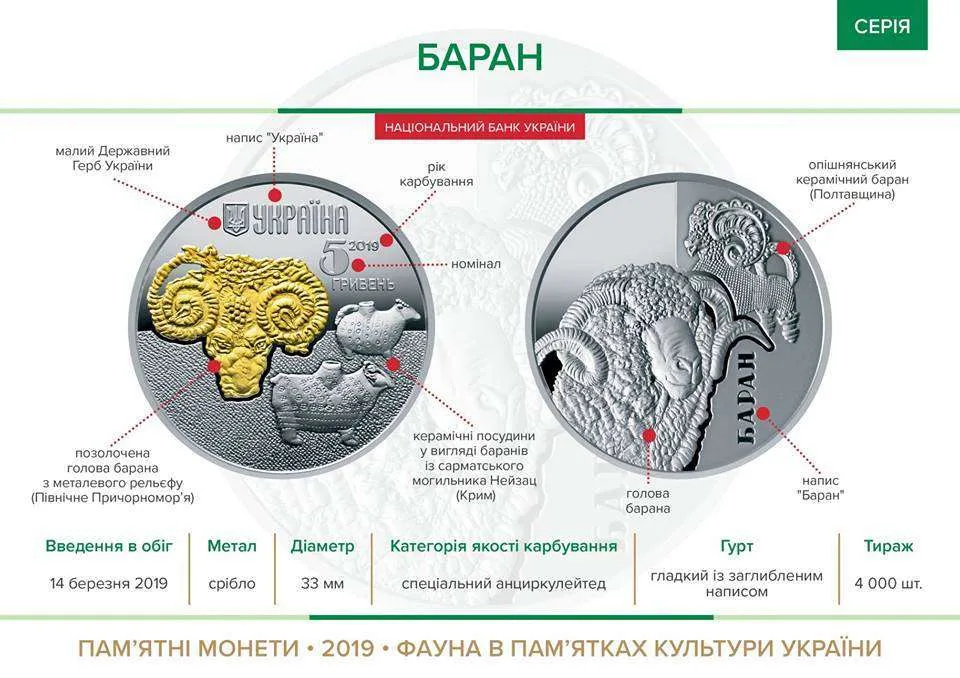 СЕРІЯ

БАРАН

НАЦІОНАЛЬНИЙ БАНК УКРАЇНИ

малий Державний Герб України

напис "Україна"

рік карбування

номінал

УКРАЇНА

5 2019 ГРИВЕНЬ

позолочена голова барана з металевого рельєфу (Північне Причорномор'я)

керамічні посудини у вигляді баранів із сарматського могильника Нейзац (Крим)

опішнянський керамічний баран (Полтавщина)

БАРАН

голова барана

напис "Баран"

| Введення в обіг | Метал | Діаметр | Категорія якості карбування | Гурт | Тираж |
|---|---|---|---|---|---|
| 14 березня 2019 | срібло | 33 мм | спеціальний анциркулейтед | гладкий із заглибленим написом | 4 000 шт. |

ПАМ'ЯТНІ МОНЕТИ • 2019 • ФАУНА В ПАМ'ЯТКАХ КУЛЬТУРИ УКРАЇНИ